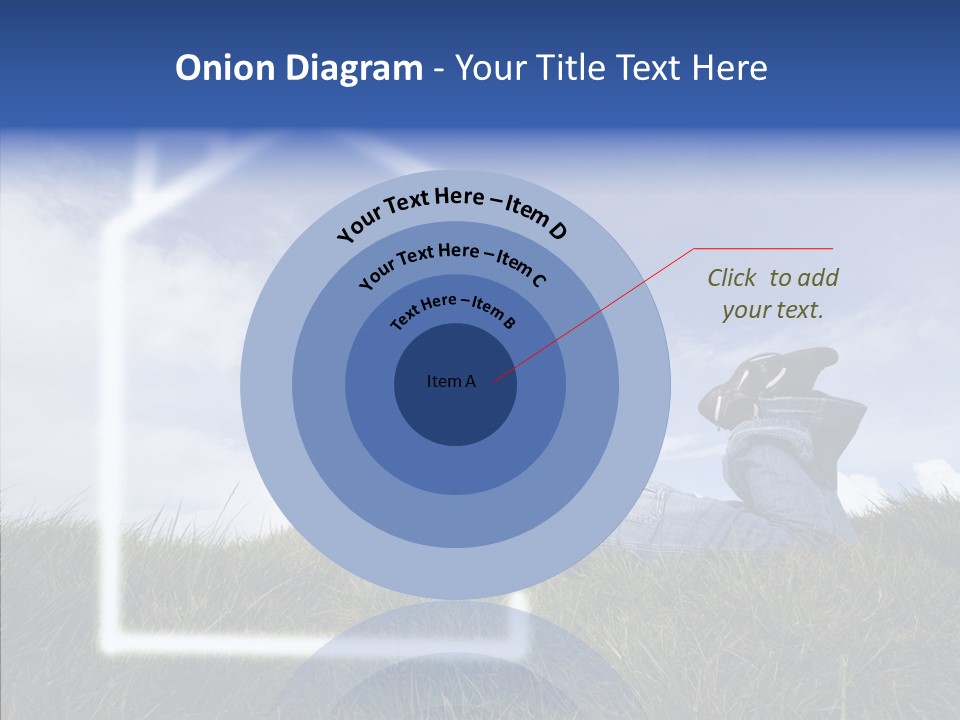 Onion Diagram - Your Title Text Here

Your Text Here – Item D

Your Text Here – Item C

Text Here – Item B

Item A

Click to add your text.